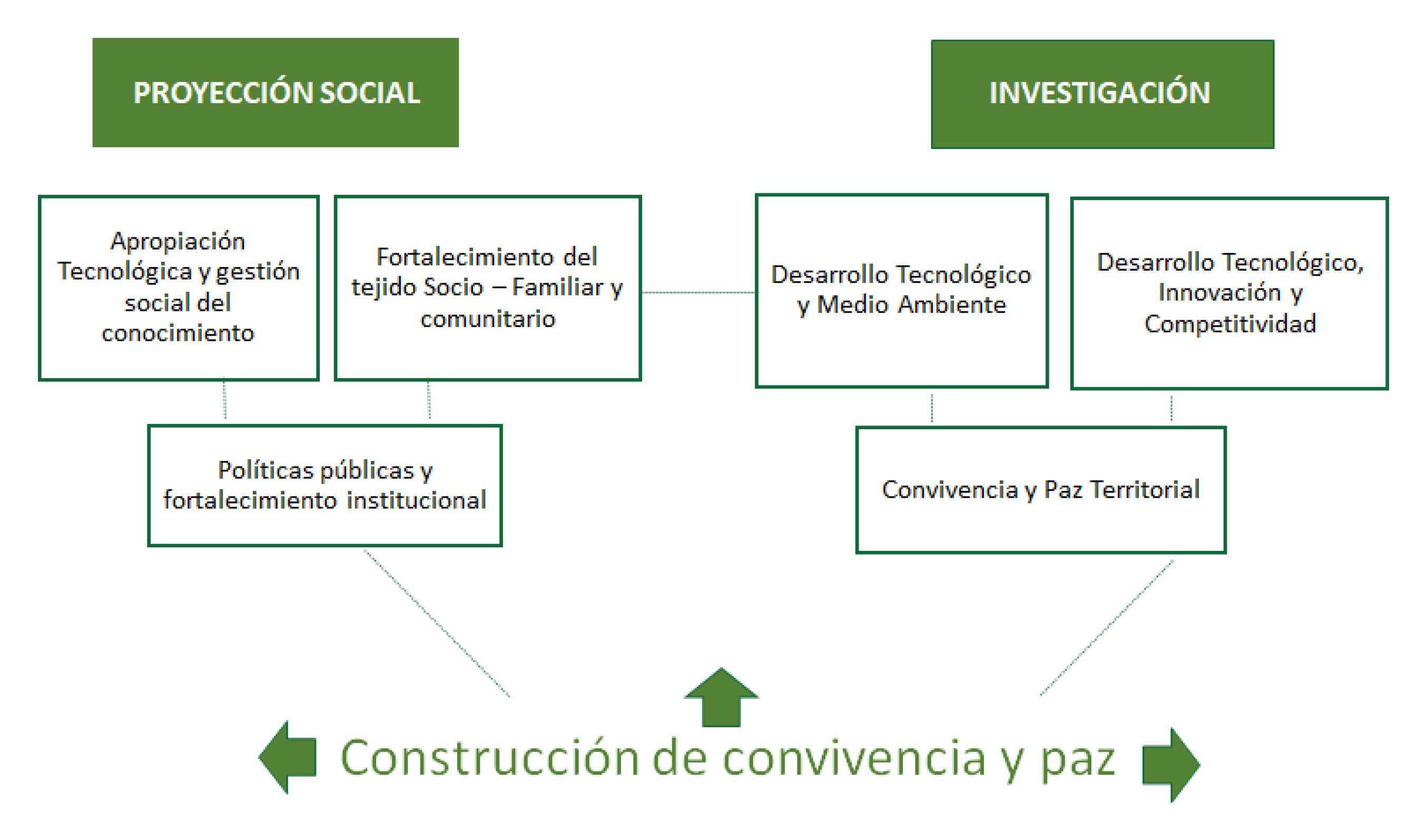 PROYECCIÓN SOCIAL

INVESTIGACIÓN

Apropiación Tecnológica y gestión social del conocimiento

Fortalecimiento del tejido Socio – Familiar y comunitario

Desarrollo Tecnológico y Medio Ambiente

Desarrollo Tecnológico, Innovación y Competitividad

Políticas públicas y fortalecimiento institucional

Convivencia y Paz Territorial

Construcción de convivencia y paz